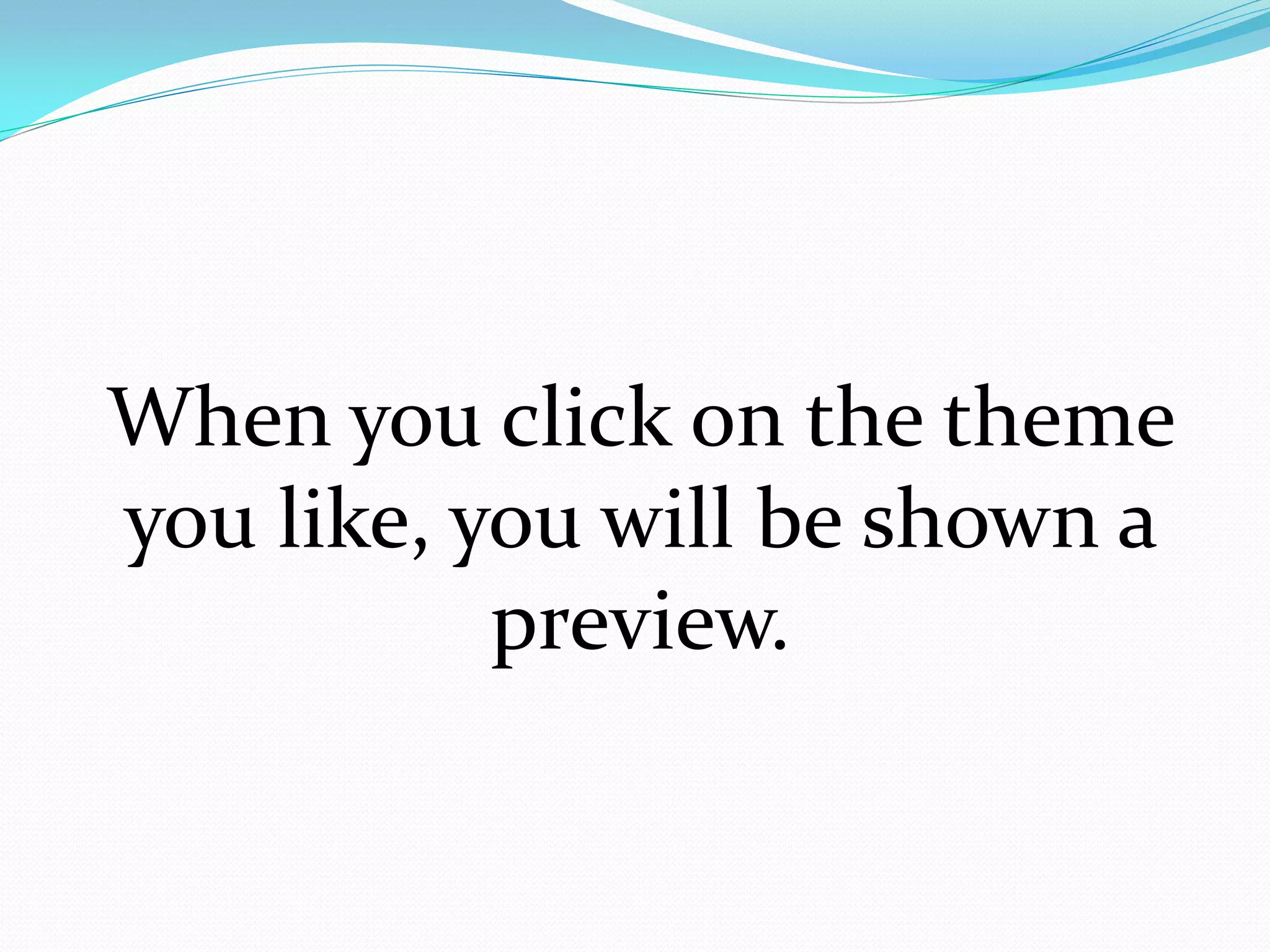 When you click on the theme you like, you will be shown a preview.